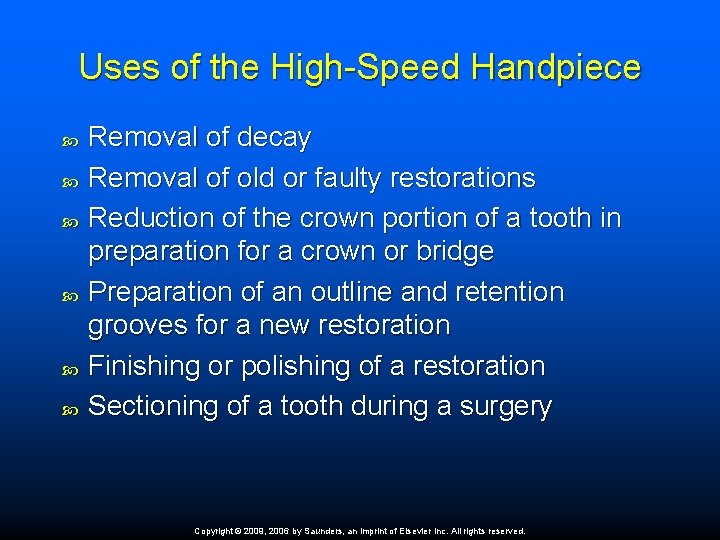 Uses of the High-Speed Handpiece

Removal of decay
Removal of old or faulty restorations
Reduction of the crown portion of a tooth in preparation for a crown or bridge
Preparation of an outline and retention grooves for a new restoration
Finishing or polishing of a restoration
Sectioning of a tooth during a surgery

Copyright © 2009, 2006 by Saunders, an imprint of Elsevier Inc. All rights reserved.